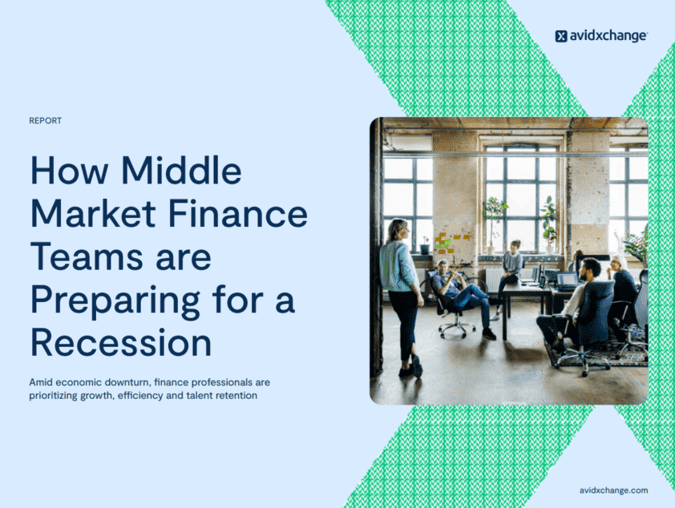 avidxchange

REPORT

How Middle Market Finance Teams are Preparing for a Recession

Amid economic downturn, finance professionals are prioritizing growth, efficiency and talent retention

avidxchange.com